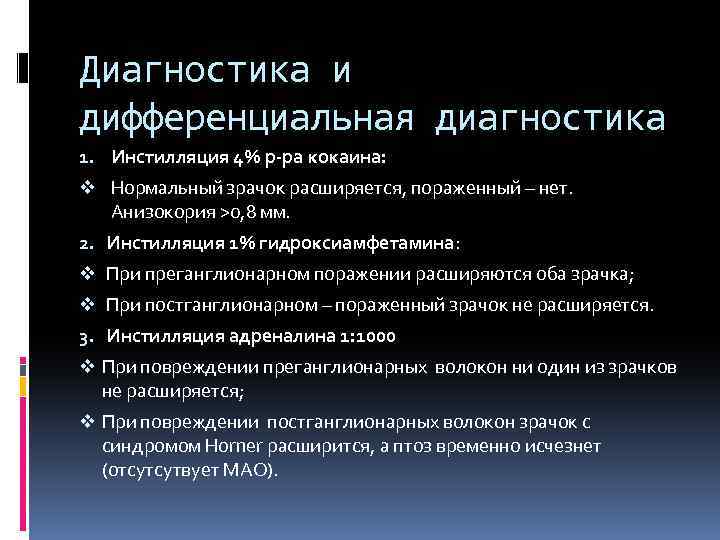 Диагностика и дифференциальная диагностика

1. Инстилляция 4% р-ра кокаина:

❖ Нормальный зрачок расширяется, пораженный – нет. Анизокория >0,8 мм.

2. Инстилляция 1% гидроксиамфетамина:

❖ При преганглионарном поражении расширяются оба зрачка;

❖ При постганглионарном – пораженный зрачок не расширяется.

3. Инстилляция адреналина 1:1000

❖ При повреждении преганглионарных волокон ни один из зрачков не расширяется;

❖ При повреждении постганглионарных волокон зрачок с синдромом Horner расширится, а птоз временно исчезнет (отсутсутвует МАО).